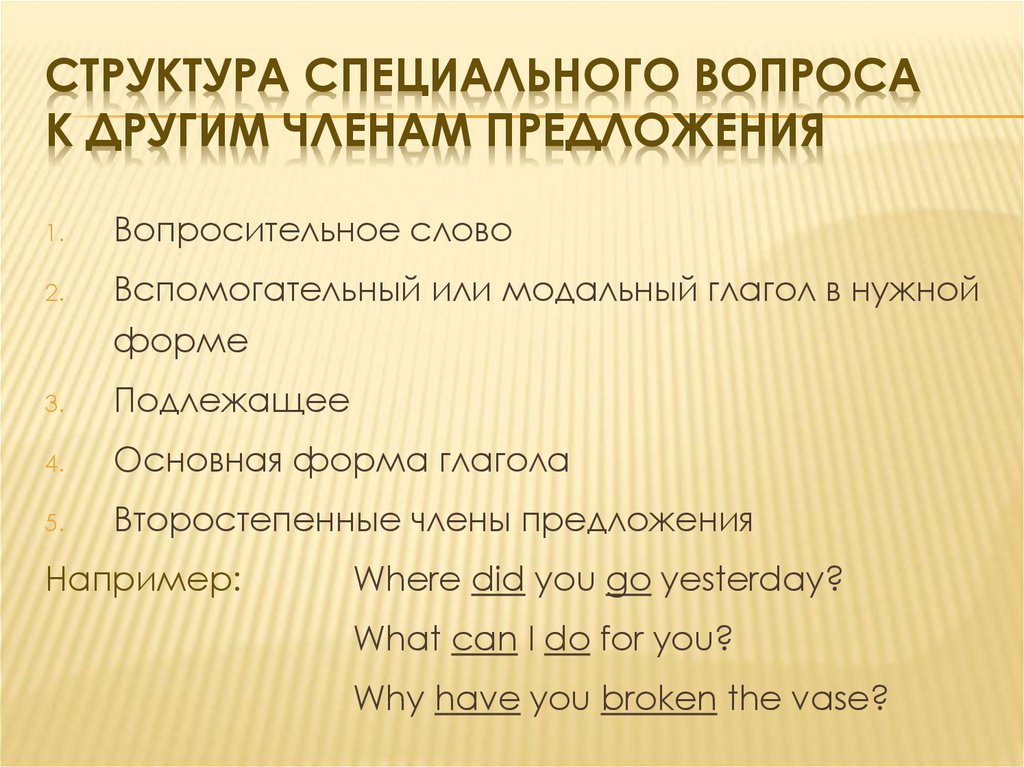 СТРУКТУРА СПЕЦИАЛЬНОГО ВОПРОСА К ДРУГИМ ЧЛЕНАМ ПРЕДЛОЖЕНИЯ

1. Вопросительное слово
2. Вспомогательный или модальный глагол в нужной форме
3. Подлежащее
4. Основная форма глагола
5. Второстепенные члены предложения

Например: Where did you go yesterday?
What can I do for you?
Why have you broken the vase?